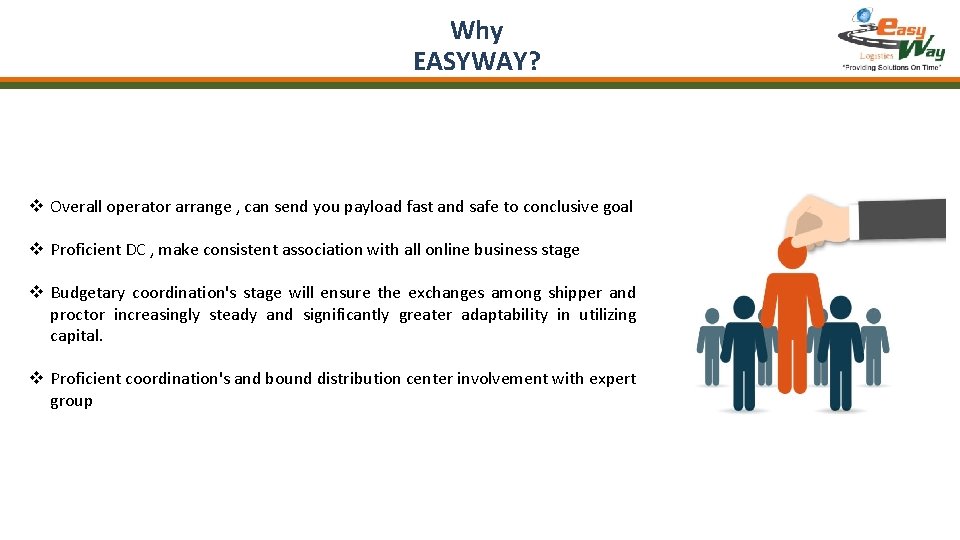 Why EASYWAY?

easy Way Logistics "Providing Solutions On Time"

❖ Overall operator arrange , can send you payload fast and safe to conclusive goal

❖ Proficient DC , make consistent association with all online business stage

❖ Budgetary coordination's stage will ensure the exchanges among shipper and proctor increasingly steady and significantly greater adaptability in utilizing capital.

❖ Proficient coordination's and bound distribution center involvement with expert group